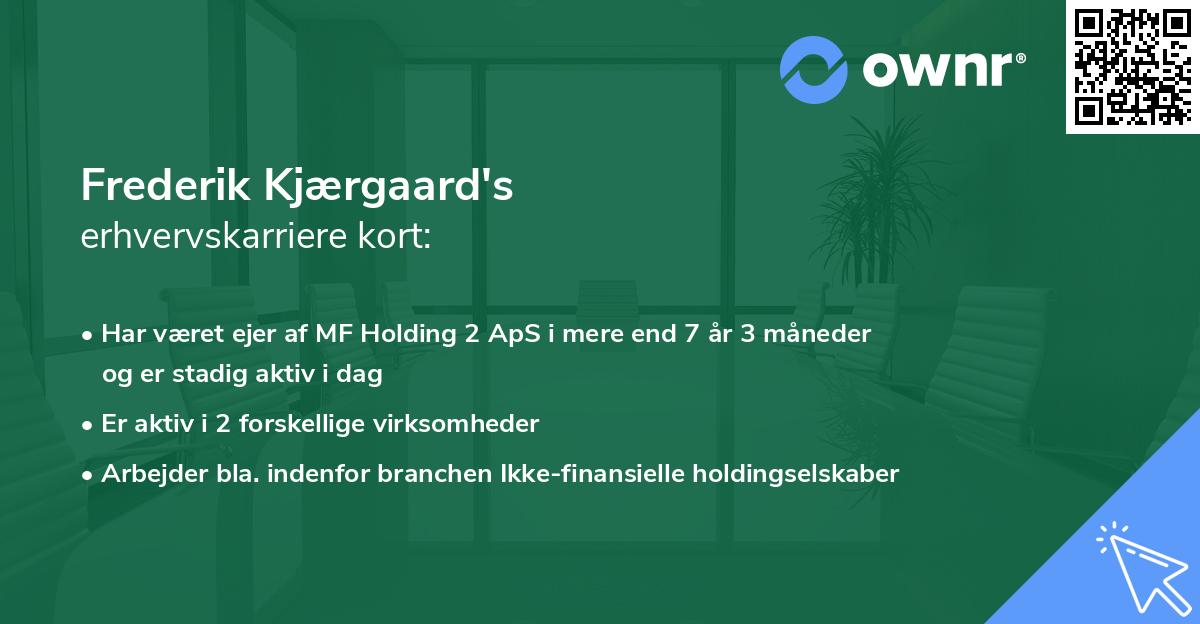 ownr®

Frederik Kjærgaard's
erhvervskarriere kort:

• Har været ejer af MF Holding 2 ApS i mere end 7 år 3 måneder og er stadig aktiv i dag
• Er aktiv i 2 forskellige virksomheder
• Arbejder bla. indenfor branchen Ikke-finansielle holdingselskaber